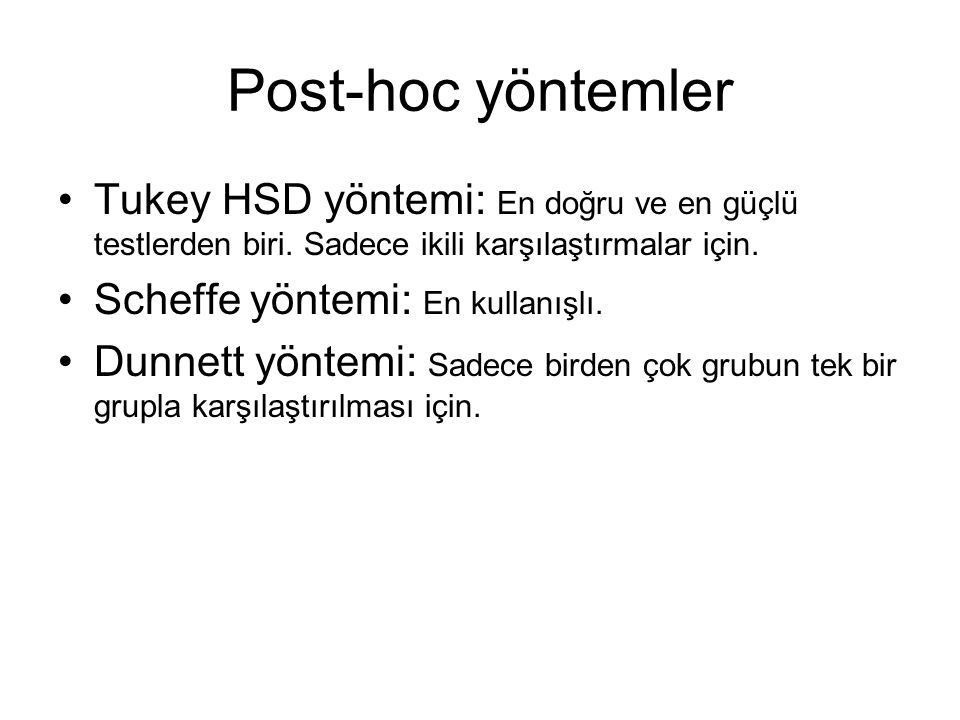 Post-hoc yöntemler

• Tukey HSD yöntemi: En doğru ve en güçlü testlerden biri. Sadece ikili karşılaştırmalar için.

• Scheffe yöntemi: En kullanışlı.

• Dunnett yöntemi: Sadece birden çok grubun tek bir grupla karşılaştırılması için.